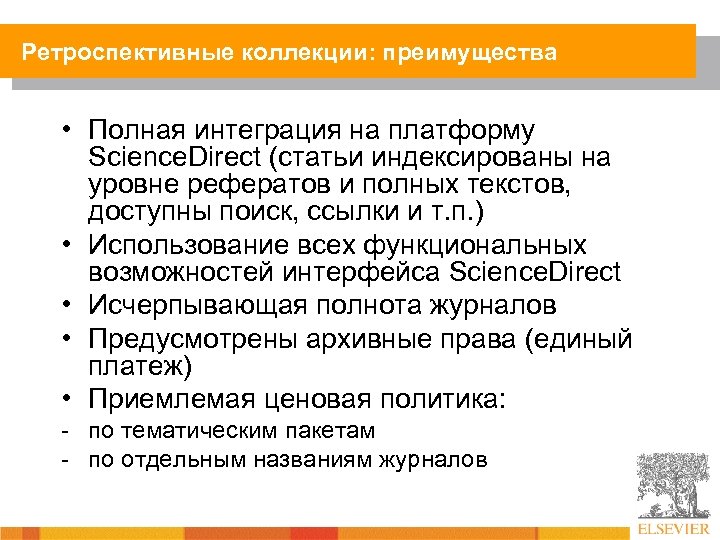 Ретроспективные коллекции: преимущества

• Полная интеграция на платформу ScienceDirect (статьи индексированы на уровне рефератов и полных текстов, доступны поиск, ссылки и т.п.)
• Использование всех функциональных возможностей интерфейса ScienceDirect
• Исчерпывающая полнота журналов
• Предусмотрены архивные права (единый платеж)
• Приемлемая ценовая политика:
- по тематическим пакетам
- по отдельным названиям журналов

ELSEVIER